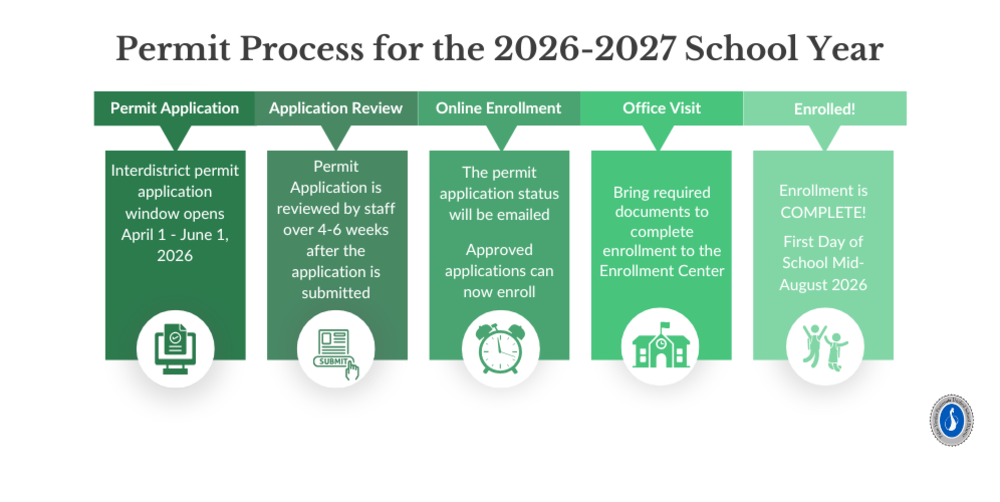 Permit Process for the 2026-2027 School Year

Permit Application

Interdistrict permit application window opens April 1 - June 1, 2026

Application Review

Permit Application is reviewed by staff over 4-6 weeks after the application is submitted

SUBMIT

Online Enrollment

The permit application status will be emailed

Approved applications can now enroll

Office Visit

Bring required documents to complete enrollment to the Enrollment Center

Enrolled!

Enrollment is COMPLETE!

First Day of School Mid-August 2026